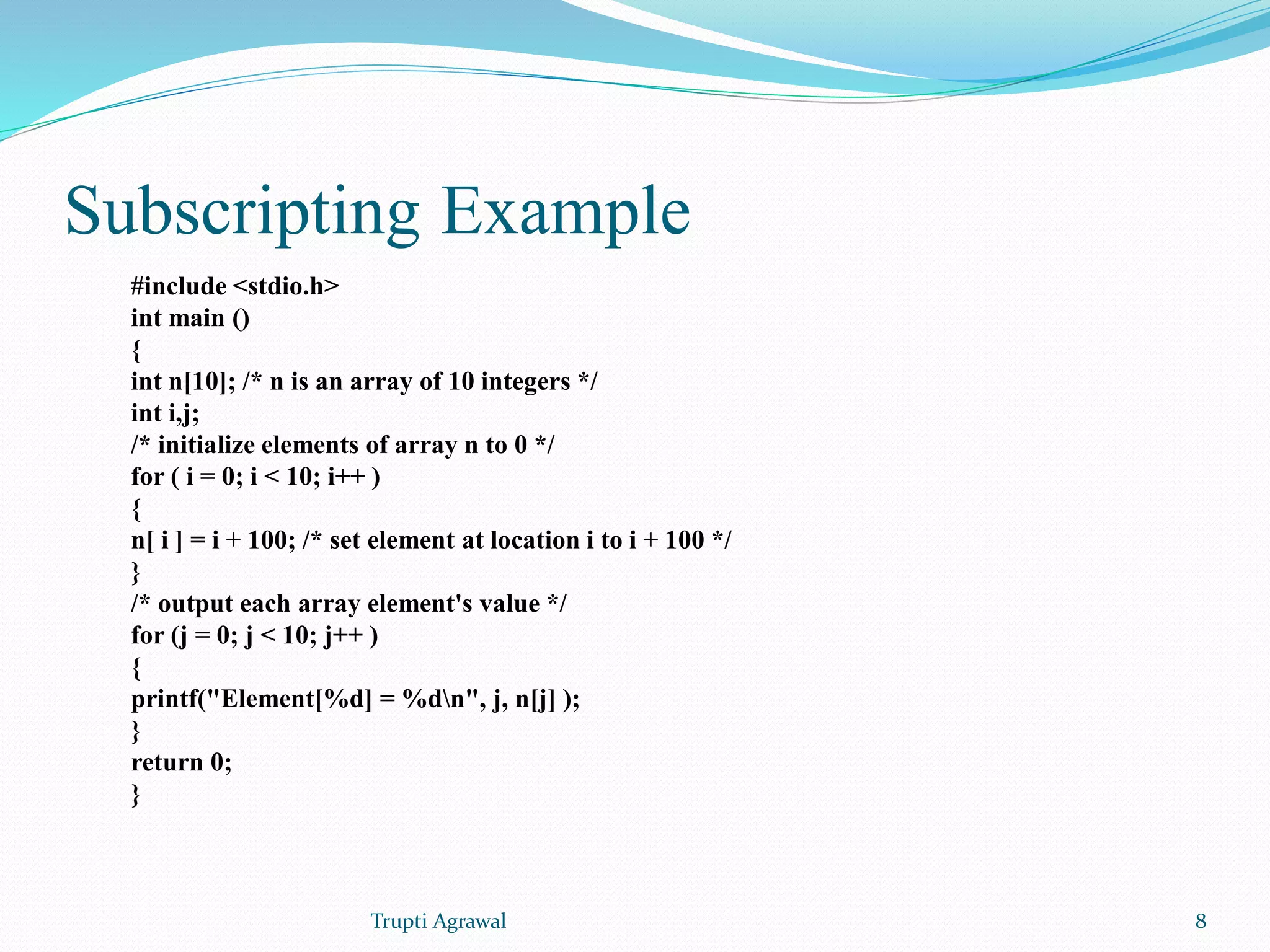 Subscripting Example

#include <stdio.h>
int main ()
{
int n[10]; /* n is an array of 10 integers */
int i,j;
/* initialize elements of array n to 0 */
for ( i = 0; i < 10; i++ )
{
n[ i ] = i + 100; /* set element at location i to i + 100 */
}
/* output each array element's value */
for (j = 0; j < 10; j++ )
{
printf("Element[%d] = %d\n", j, n[j] );
}
return 0;
}

Trupti Agrawal

8